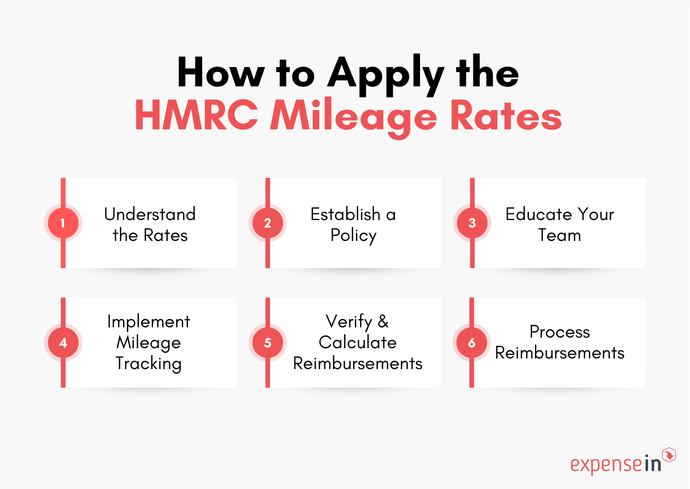 How to Apply the HMRC Mileage Rates

1 Understand the Rates

2 Establish a Policy

3 Educate Your Team

4 Implement Mileage Tracking

5 Verify & Calculate Reimbursements

6 Process Reimbursements

expensein